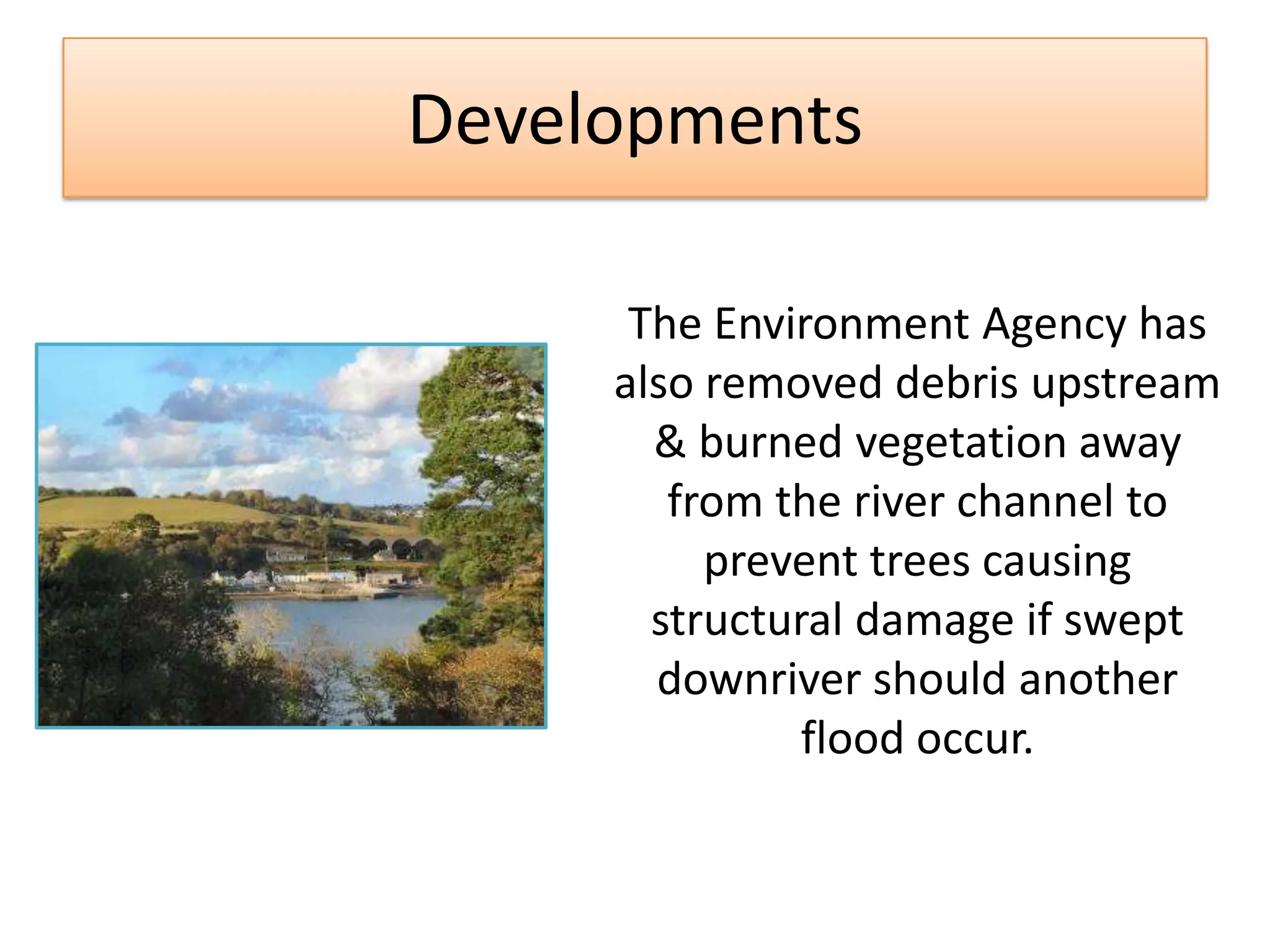 Developments

The Environment Agency has also removed debris upstream & burned vegetation away from the river channel to prevent trees causing structural damage if swept downriver should another flood occur.